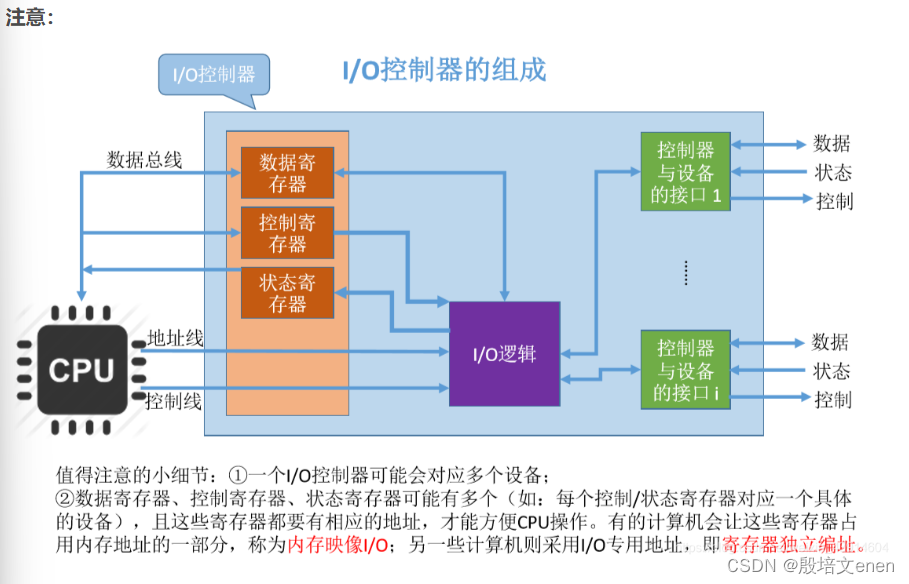 注意：

I/O控制器

I/O控制器的组成

数据总线

数据寄存器

控制寄存器

状态寄存器

地址线

控制线

CPU

I/O逻辑

控制器与设备的接口 1

数据

状态

控制

......

控制器与设备的接口 i

数据

状态

控制

值得注意的小细节：①一个I/O控制器可能会对应多个设备；
②数据寄存器、控制寄存器、状态寄存器可能有多个（如：每个控制/状态寄存器对应一个具体的设备），且这些寄存器都要有相应的地址，才能方便CPU操作。有的计算机会让这些寄存器占用内存地址的一部分，称为内存映像I/O；另一些计算机则采用I/O专用地址，即寄存器独立编址。

CSDN @殷培文enen